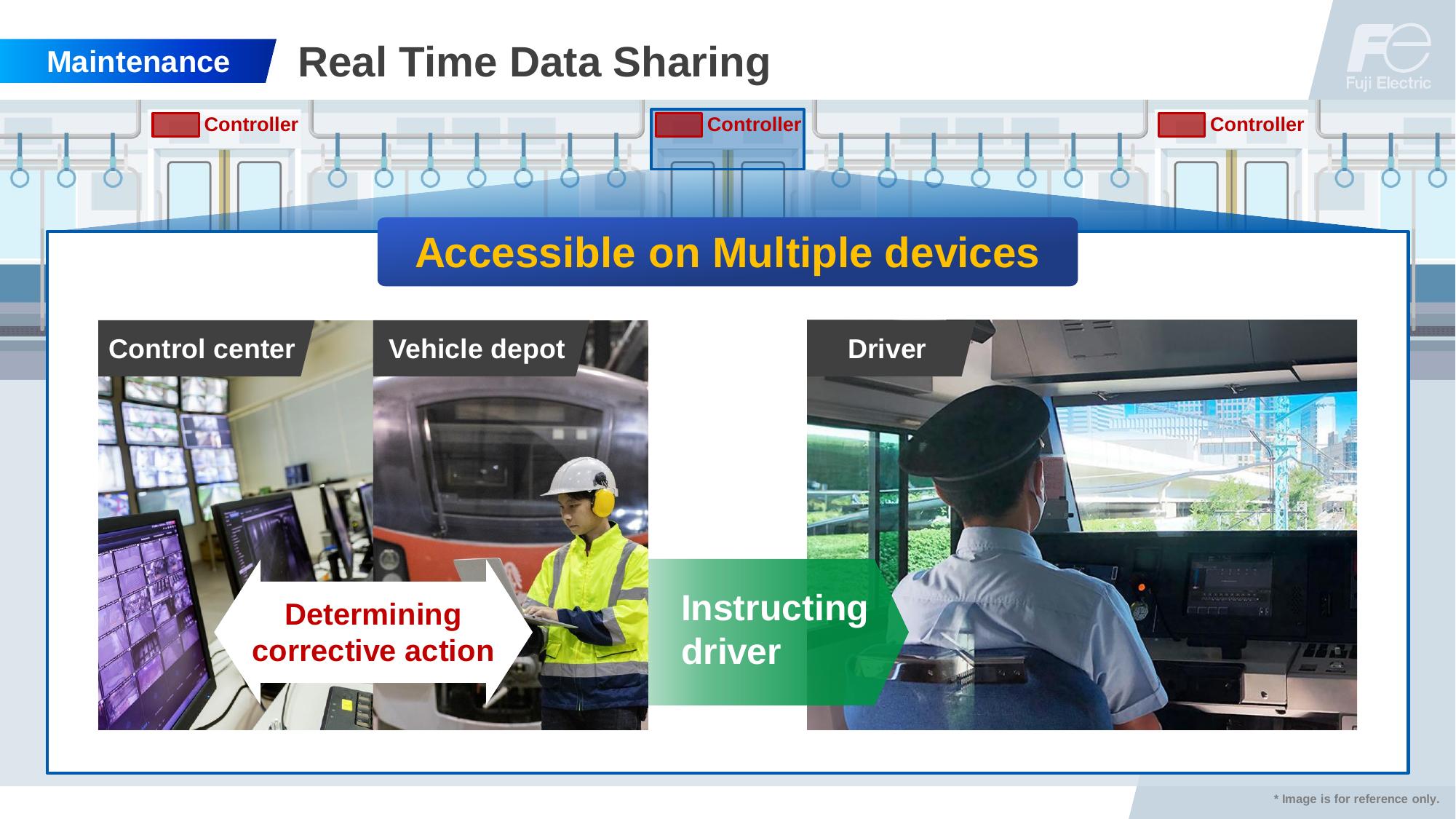 Maintenance

Real Time Data Sharing

Fe
Fuji Electric

Controller

Controller

Controller

Accessible on Multiple devices

Control center

Vehicle depot

Driver

Determining corrective action

Instructing driver

* Image is for reference only.